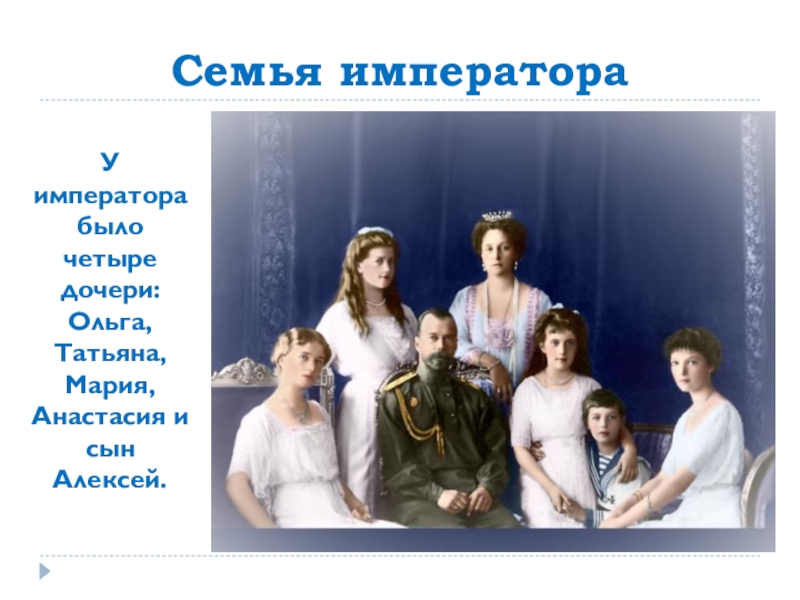 Семья императора

У императора было четыре дочери: Ольга, Татьяна, Мария, Анастасия и сын Алексей.